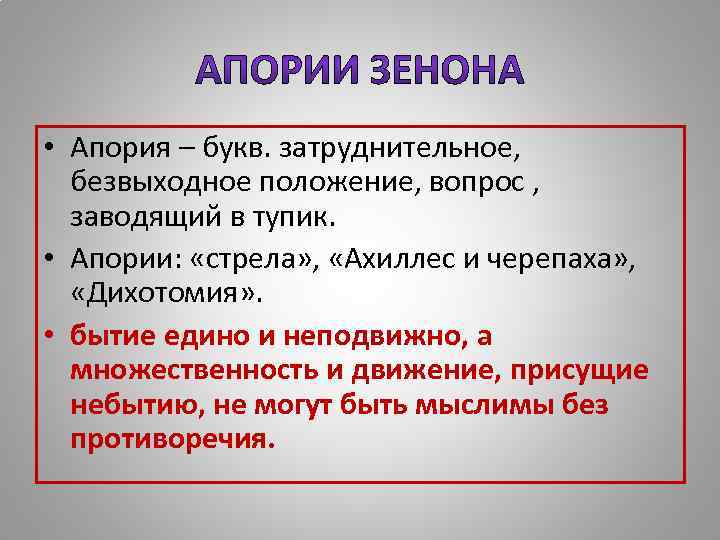 АПОРИИ ЗЕНОНА

• Апория – букв. затруднительное, безвыходное положение, вопрос , заводящий в тупик.

• Апории: «стрела», «Ахиллес и черепаха», «Дихотомия».

• бытие едино и неподвижно, а множественность и движение, присущие небытию, не могут быть мыслимы без противоречия.